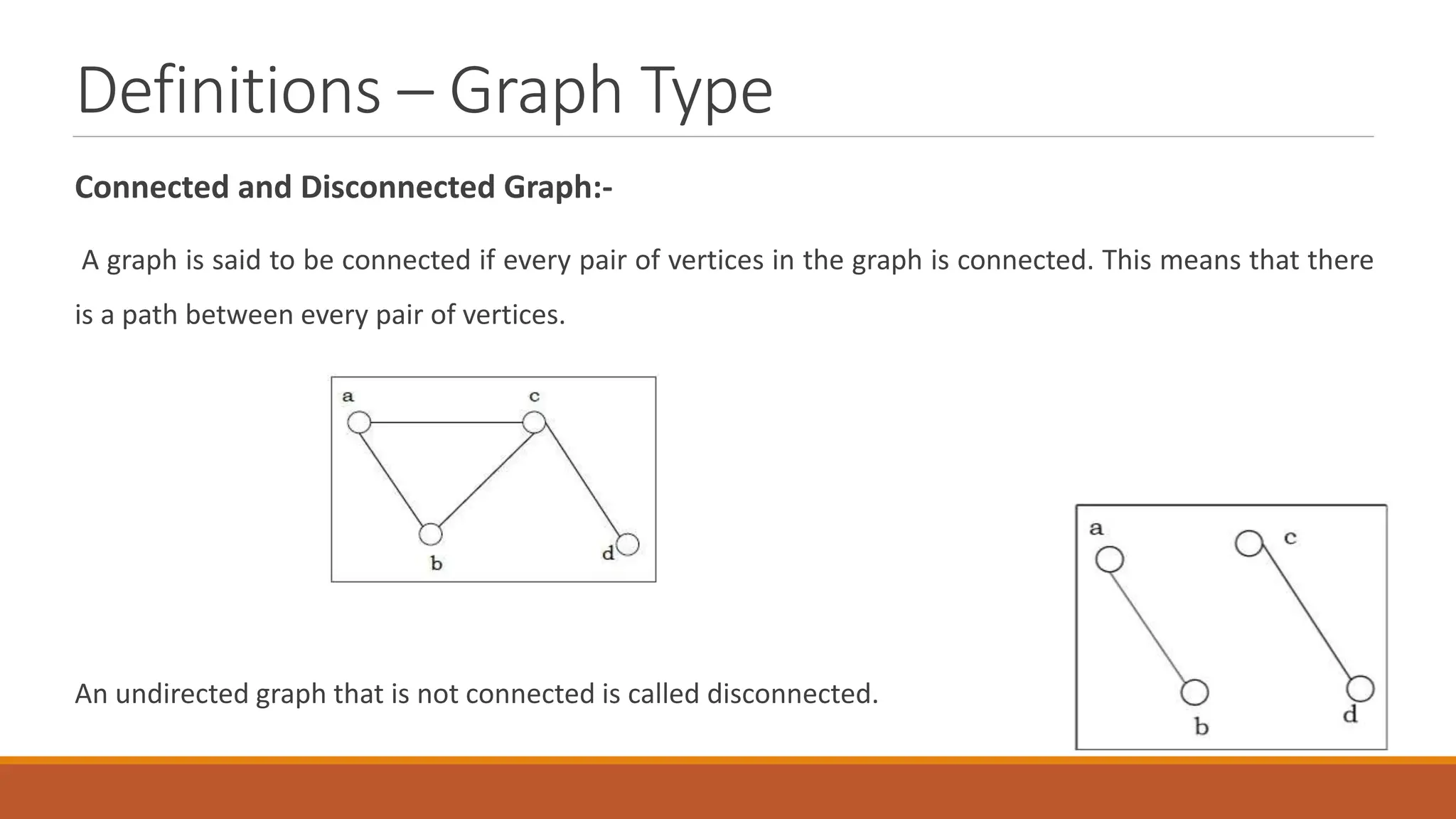 Definitions – Graph Type

Connected and Disconnected Graph:-

A graph is said to be connected if every pair of vertices in the graph is connected. This means that there is a path between every pair of vertices.

a
c
b
d

An undirected graph that is not connected is called disconnected.

a
c
b
d